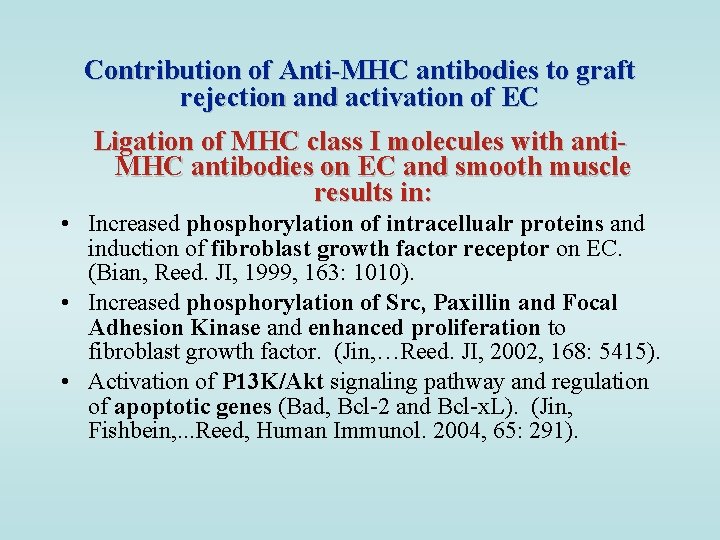 Contribution of Anti-MHC antibodies to graft rejection and activation of EC

Ligation of MHC class I molecules with anti-MHC antibodies on EC and smooth muscle results in:

• Increased phosphorylation of intracellualr proteins and induction of fibroblast growth factor receptor on EC. (Bian, Reed. JI, 1999, 163: 1010).
• Increased phosphorylation of Src, Paxillin and Focal Adhesion Kinase and enhanced proliferation to fibroblast growth factor. (Jin,…Reed. JI, 2002, 168: 5415).
• Activation of P13K/Akt signaling pathway and regulation of apoptotic genes (Bad, Bcl-2 and Bcl-xL). (Jin, Fishbein,...Reed, Human Immunol. 2004, 65: 291).